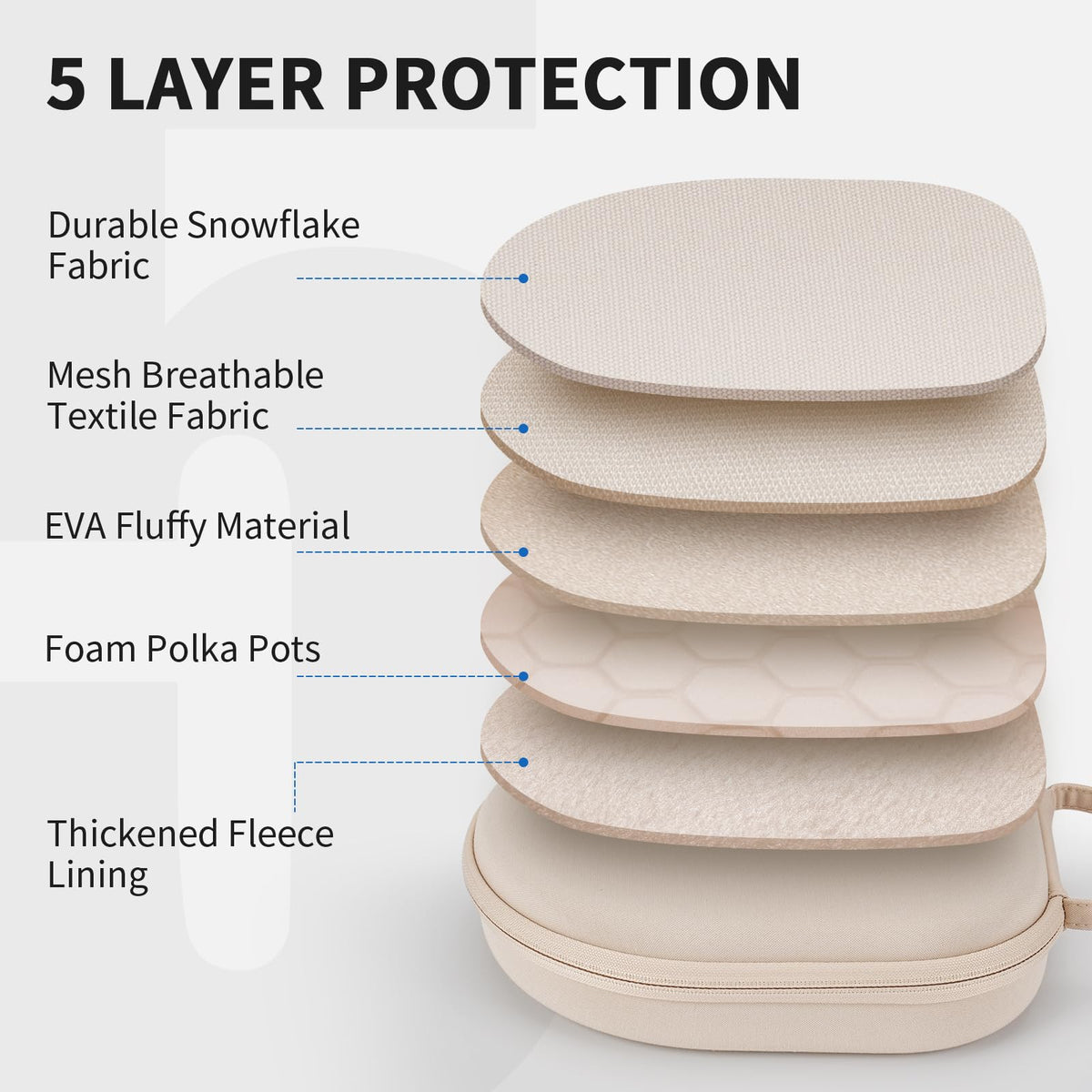 5 LAYER PROTECTION

Durable Snowflake Fabric

Mesh Breathable Textile Fabric

EVA Fluffy Material

Foam Polka Pots

Thickened Fleece Lining